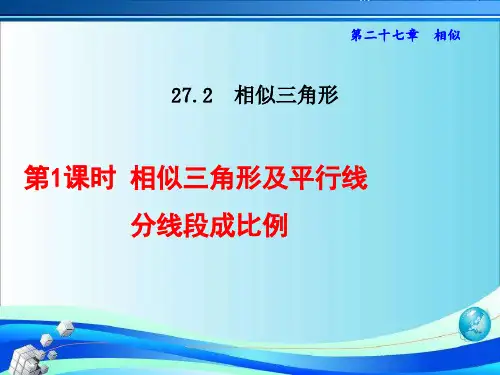 第二十七章　相似

27.2　相似三角形

第1课时　相似三角形及平行线分线段成比例